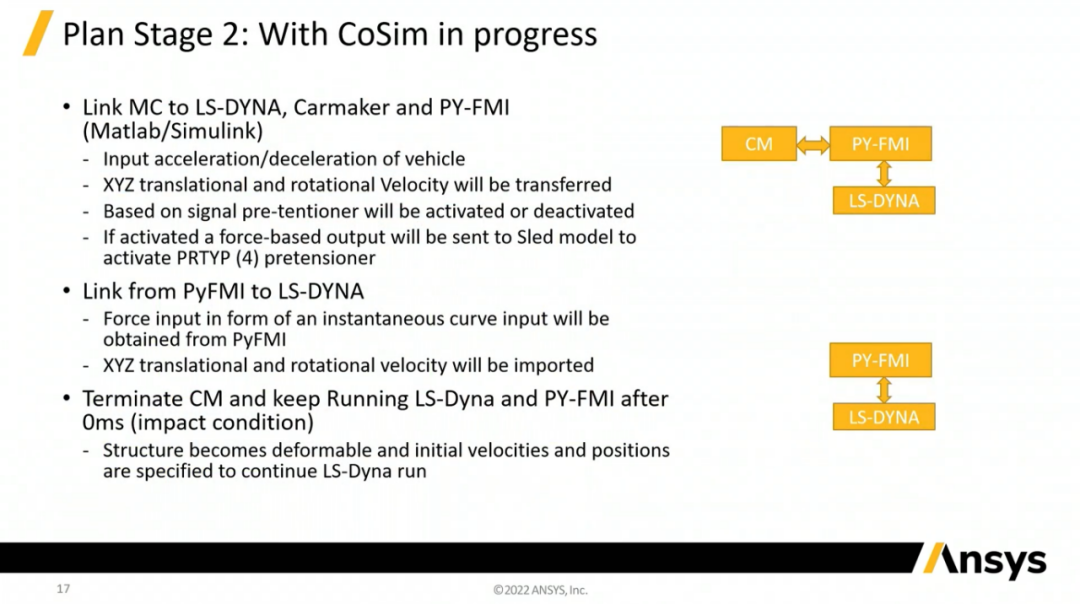 Plan Stage 2: With CoSim in progress

• Link MC to LS-DYNA, Carmaker and PY-FMI (Matlab/Simulink)
- Input acceleration/deceleration of vehicle
- XYZ translational and rotational Velocity will be transferred
- Based on signal pre-tentioner will be activated or deactivated
- If activated a force-based output will be sent to Sled model to activate PRTYP (4) pretensioner

• Link from PyFMI to LS-DYNA
- Force input in form of an instantaneous curve input will be obtained from PyFMI
- XYZ translational and rotational velocity will be imported

• Terminate CM and keep Running LS-Dyna and PY-FMI after 0ms (impact condition)
- Structure becomes deformable and initial velocities and positions are specified to continue LS-Dyna run

CM
PY-FMI
LS-DYNA

PY-FMI
LS-DYNA

Ansys

17

©2022 ANSYS, Inc.